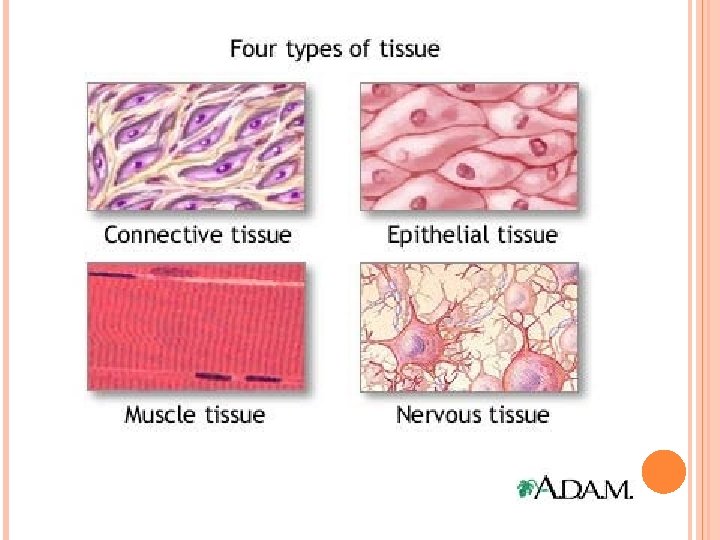 Four types of tissue

Connective tissue

Epithelial tissue

Muscle tissue

Nervous tissue

A.D.A.M.